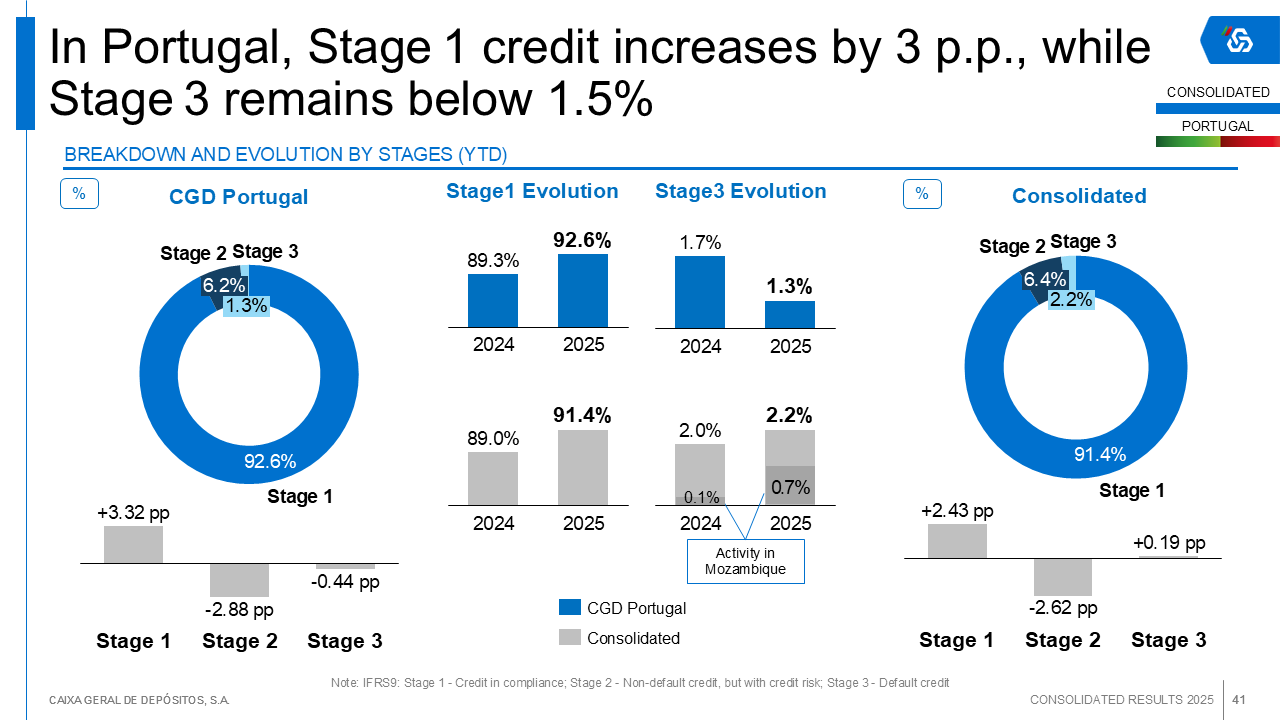 In Portugal, Stage 1 credit increases by 3 p.p., while Stage 3 remains below 1.5%

CONSOLIDATED

PORTUGAL

BREAKDOWN AND EVOLUTION BY STAGES (YTD)

%

CGD Portugal

Stage 2 Stage 3

6.2%

1.3%

92.6%

Stage 1

+3.32 pp

-2.88 pp

-0.44 pp

Stage 1 Stage 2 Stage 3

Stage1 Evolution

89.3%

92.6%

2024 2025

89.0%

91.4%

2024 2025

Stage3 Evolution

1.7%

1.3%

2024 2025

2.0%

2.2%

0.1%

0.7%

2024 2025

Activity in Mozambique

CGD Portugal

Consolidated

%

Consolidated

Stage 2 Stage 3

6.4%

2.2%

91.4%

Stage 1

+2.43 pp

-2.62 pp

+0.19 pp

Stage 1 Stage 2 Stage 3

Note: IFRS9: Stage 1 - Credit in compliance; Stage 2 - Non-default credit, but with credit risk; Stage 3 - Default credit

CAIXA GERAL DE DEPÓSITOS, S.A.

CONSOLIDATED RESULTS 2025

41